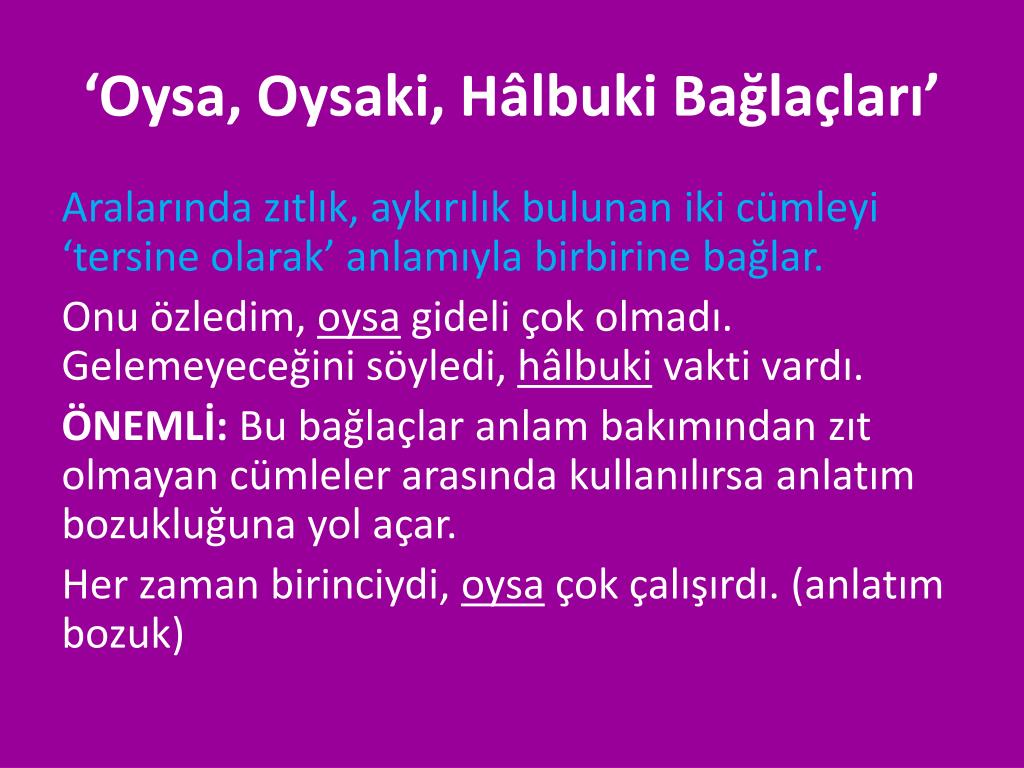 ‘Oysa, Oysaki, Hâlbuki Bağlaçları’

Aralarında zıtlık, aykırılık bulunan iki cümleyi ‘tersine olarak’ anlamıyla birbirine bağlar.

Onu özledim, oysa gideli çok olmadı. Gelemeyeceğini söyledi, hâlbuki vakti vardı.

ÖNEMLİ: Bu bağlaçlar anlam bakımından zıt olmayan cümleler arasında kullanılırsa anlatım bozukluğuna yol açar.

Her zaman birinciydi, oysa çok çalışırdı. (anlatım bozuk)